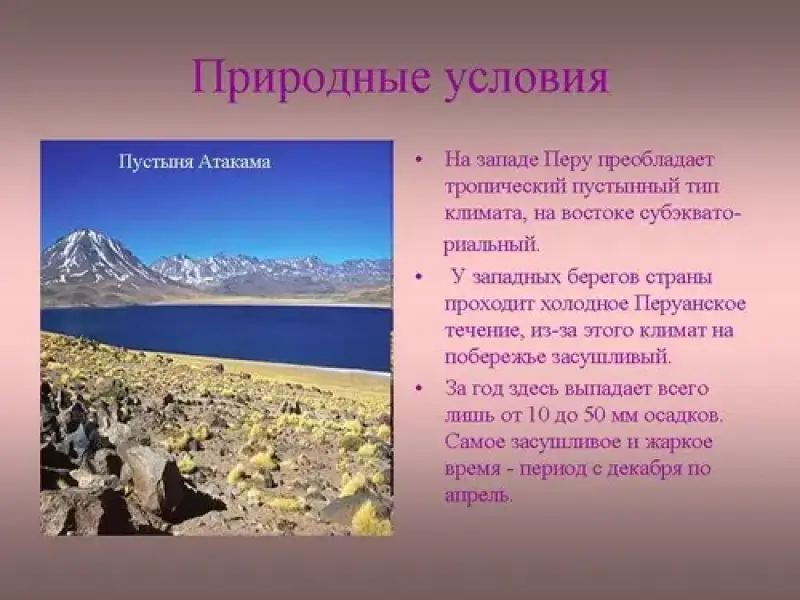 Природные условия

Пустыня Атакама

• На западе Перу преобладает тропический пустынный тип климата, на востоке субэкваториальный.

• У западных берегов страны проходит холодное Перуанское течение, из-за этого климат на побережье засушливый.

• За год здесь выпадает всего лишь от 10 до 50 мм осадков. Самое засушливое и жаркое время - период с декабря по апрель.